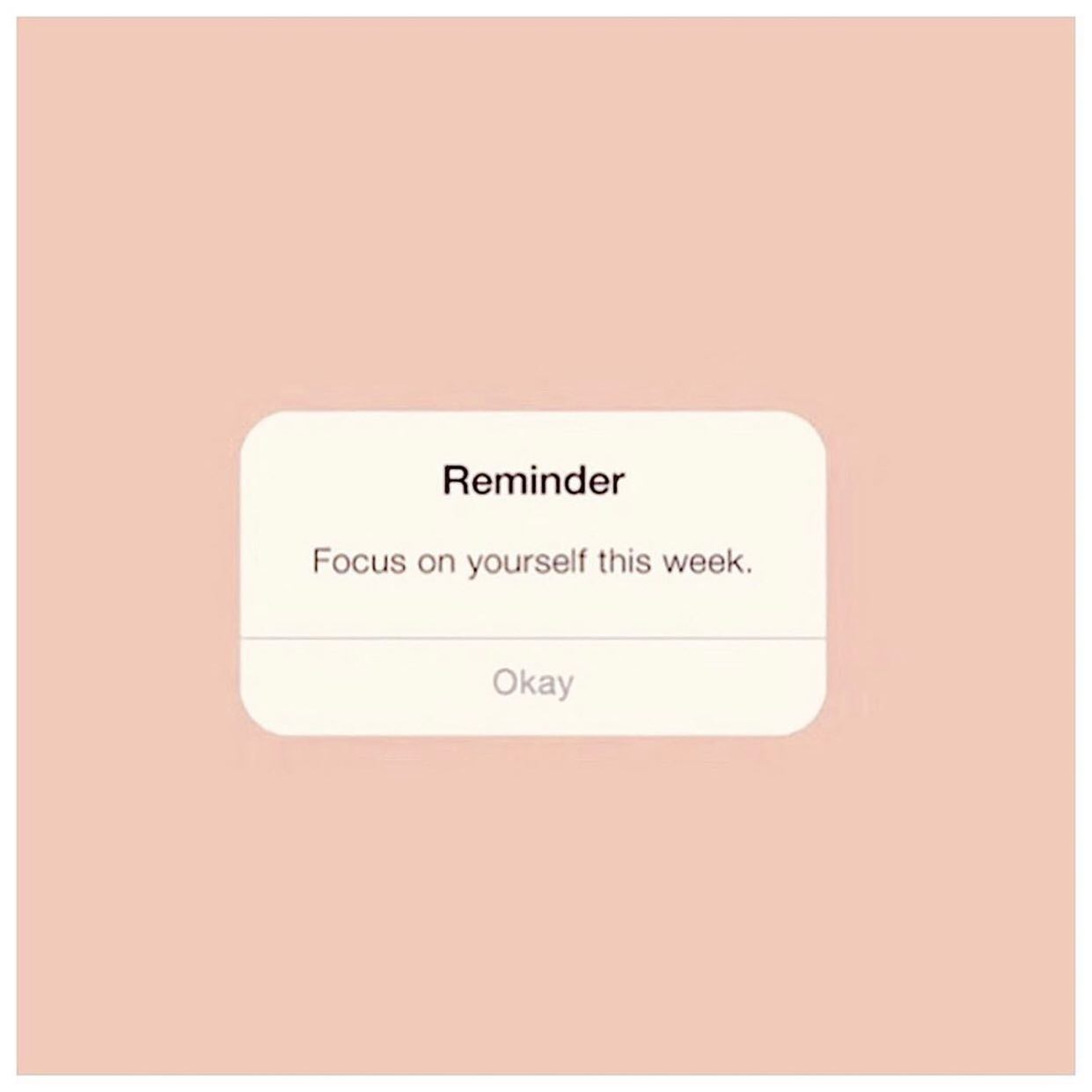 Reminder

Focus on yourself this week.

Okay